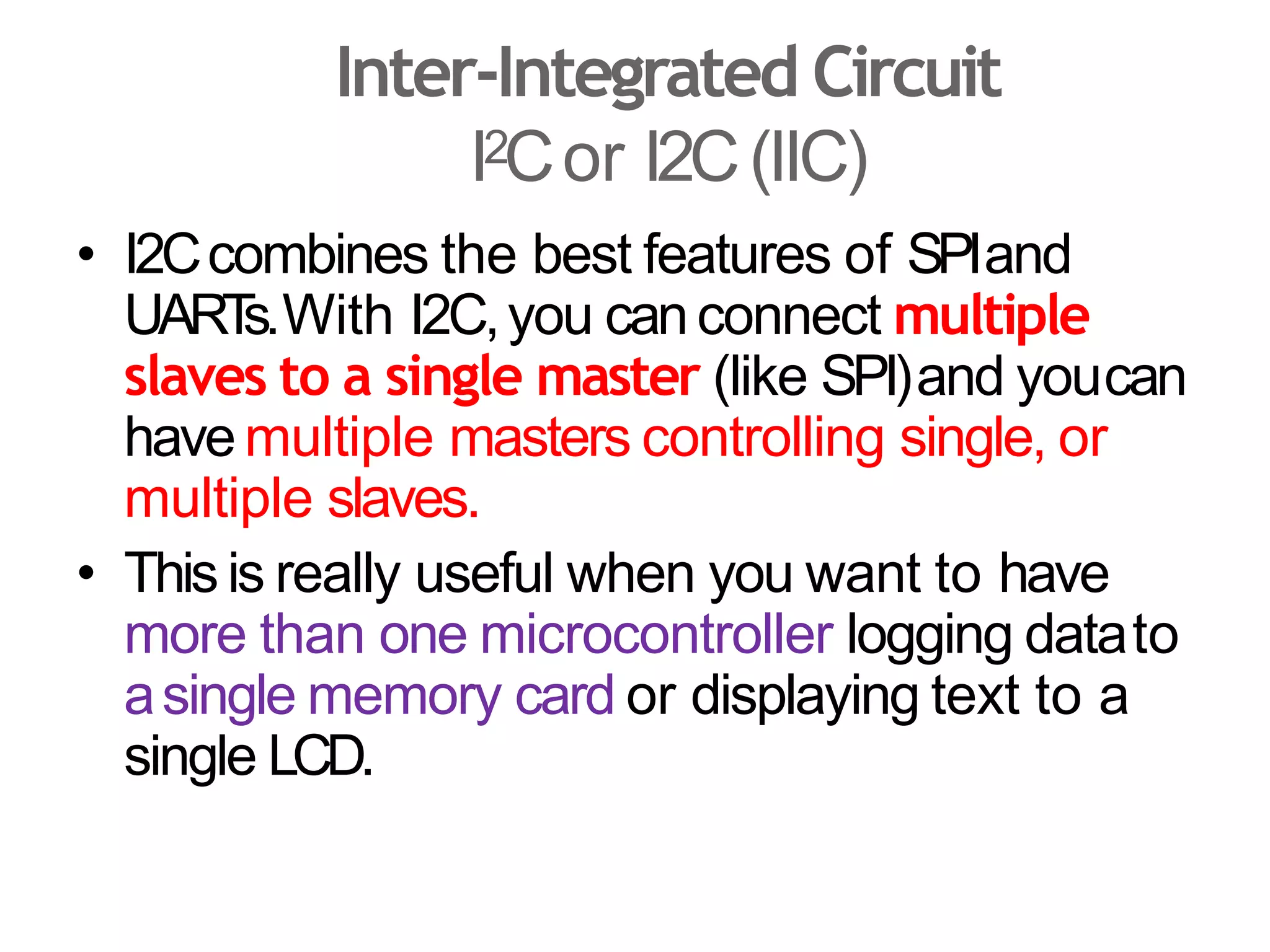 Inter-Integrated Circuit
$I^2C$ or I2C (IIC)

• I2C combines the best features of SPI and UARTs. With I2C, you can connect multiple slaves to a single master (like SPI) and you can have multiple masters controlling single, or multiple slaves.

• This is really useful when you want to have more than one microcontroller logging data to a single memory card or displaying text to a single LCD.